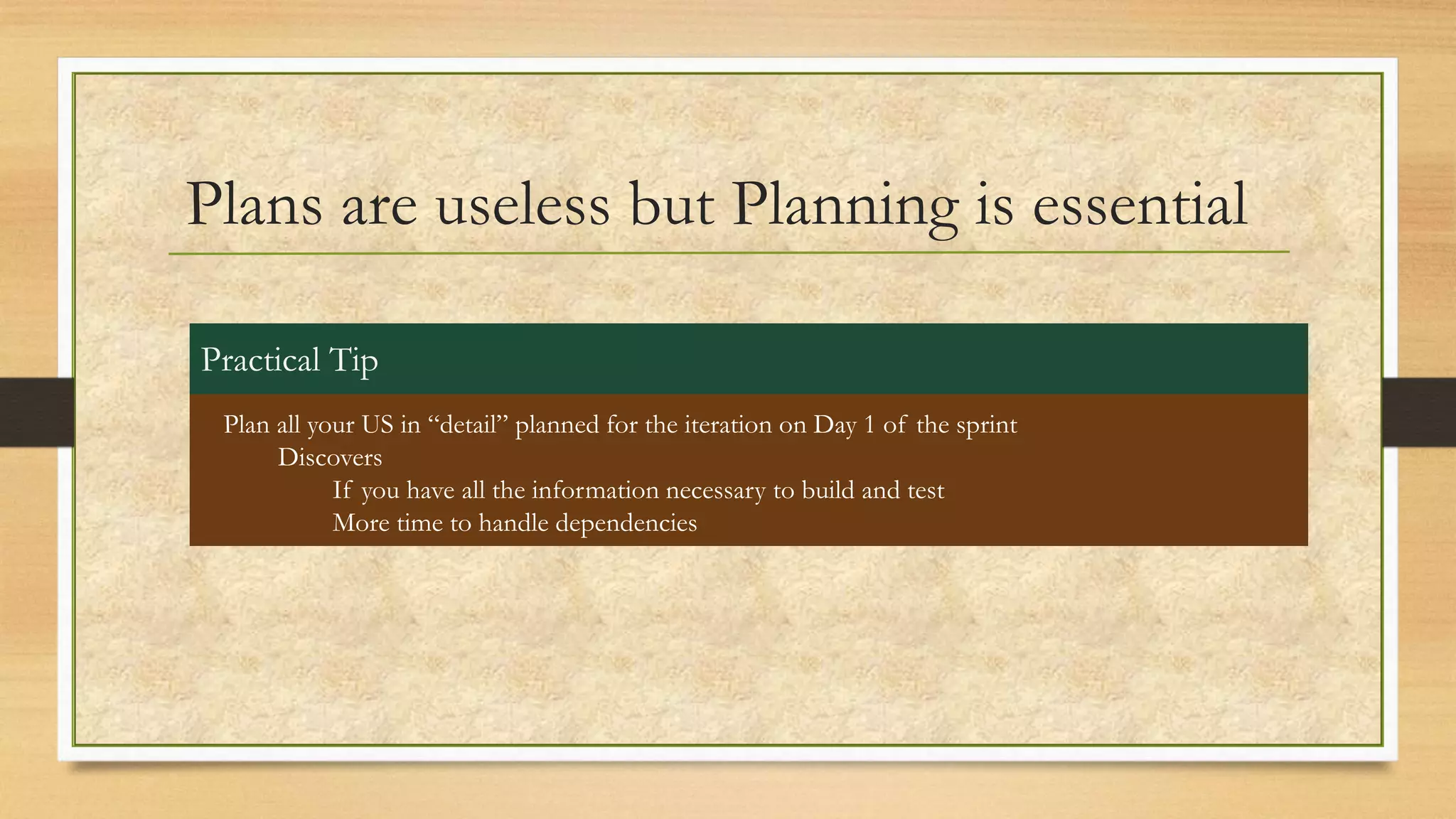 Plans are useless but Planning is essential

Practical Tip

Plan all your US in “detail” planned for the iteration on Day 1 of the sprint

Discovers

If you have all the information necessary to build and test

More time to handle dependencies